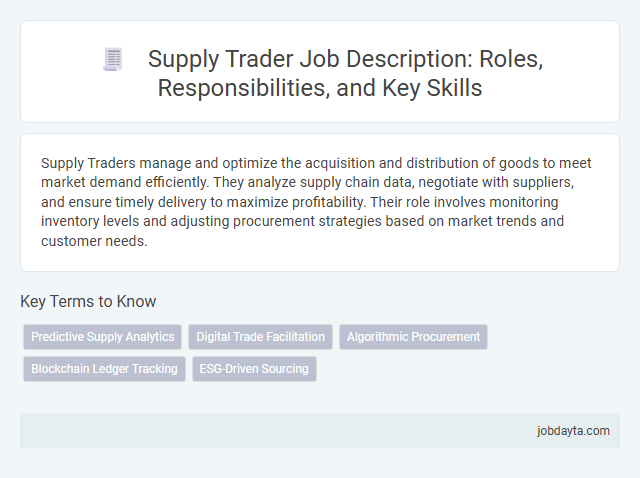 Supply Trader Job Description: Roles, Responsibilities, and Key Skills

Supply Traders manage and optimize the acquisition and distribution of goods to meet market demand efficiently. They analyze supply chain data, negotiate with suppliers, and ensure timely delivery to maximize profitability. Their role involves monitoring inventory levels and adjusting procurement strategies based on market trends and customer needs.

Key Terms to Know

Predictive Supply Analytics
Digital Trade Facilitation
Algorithmic Procurement
Blockchain Ledger Tracking
ESG-Driven Sourcing

jobdayta.com